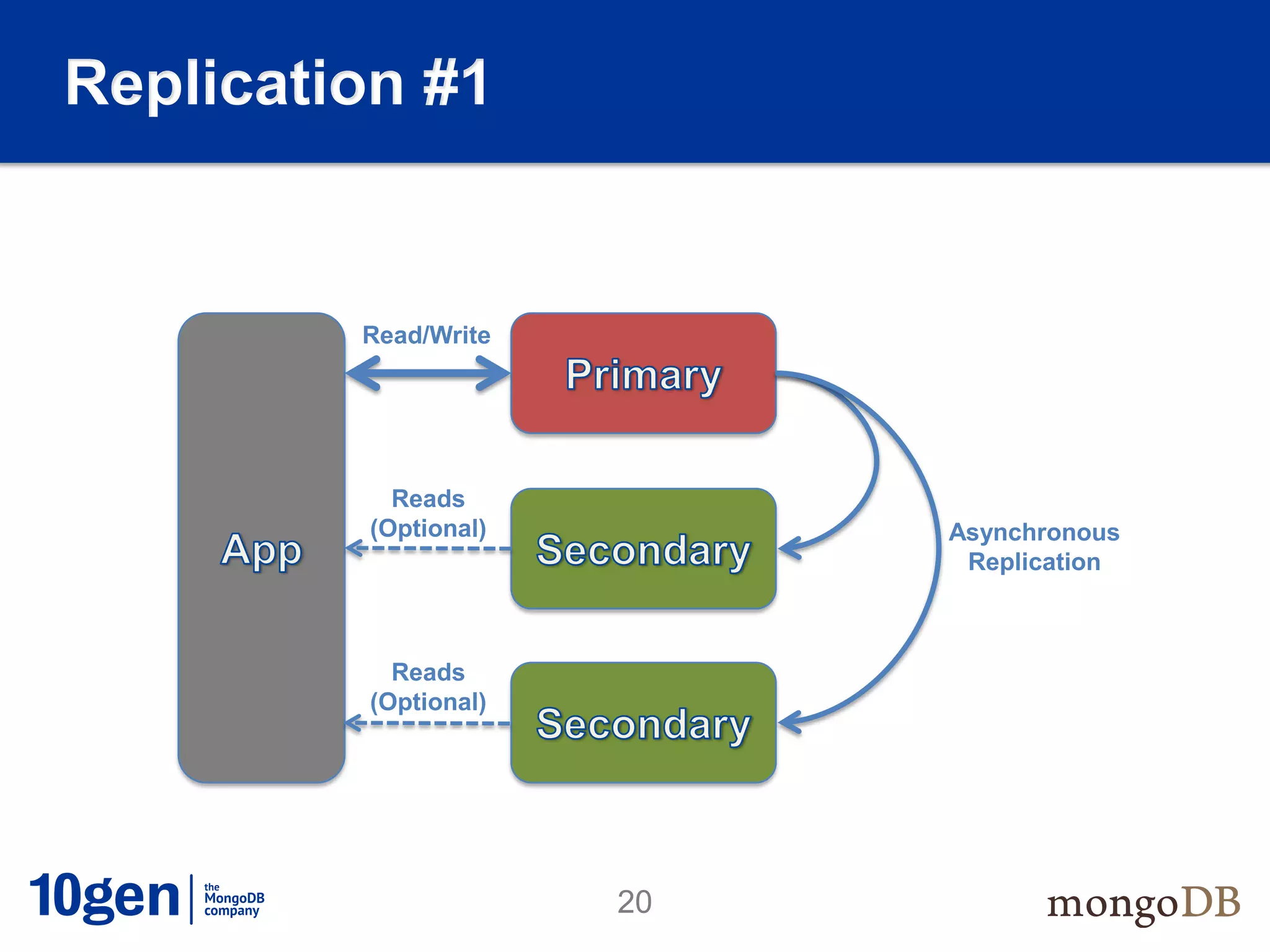 Replication #1

App

Read/Write

Primary

Reads (Optional)

Secondary

Reads (Optional)

Secondary

Asynchronous Replication

10gen the MongoDB company

20

mongoDB